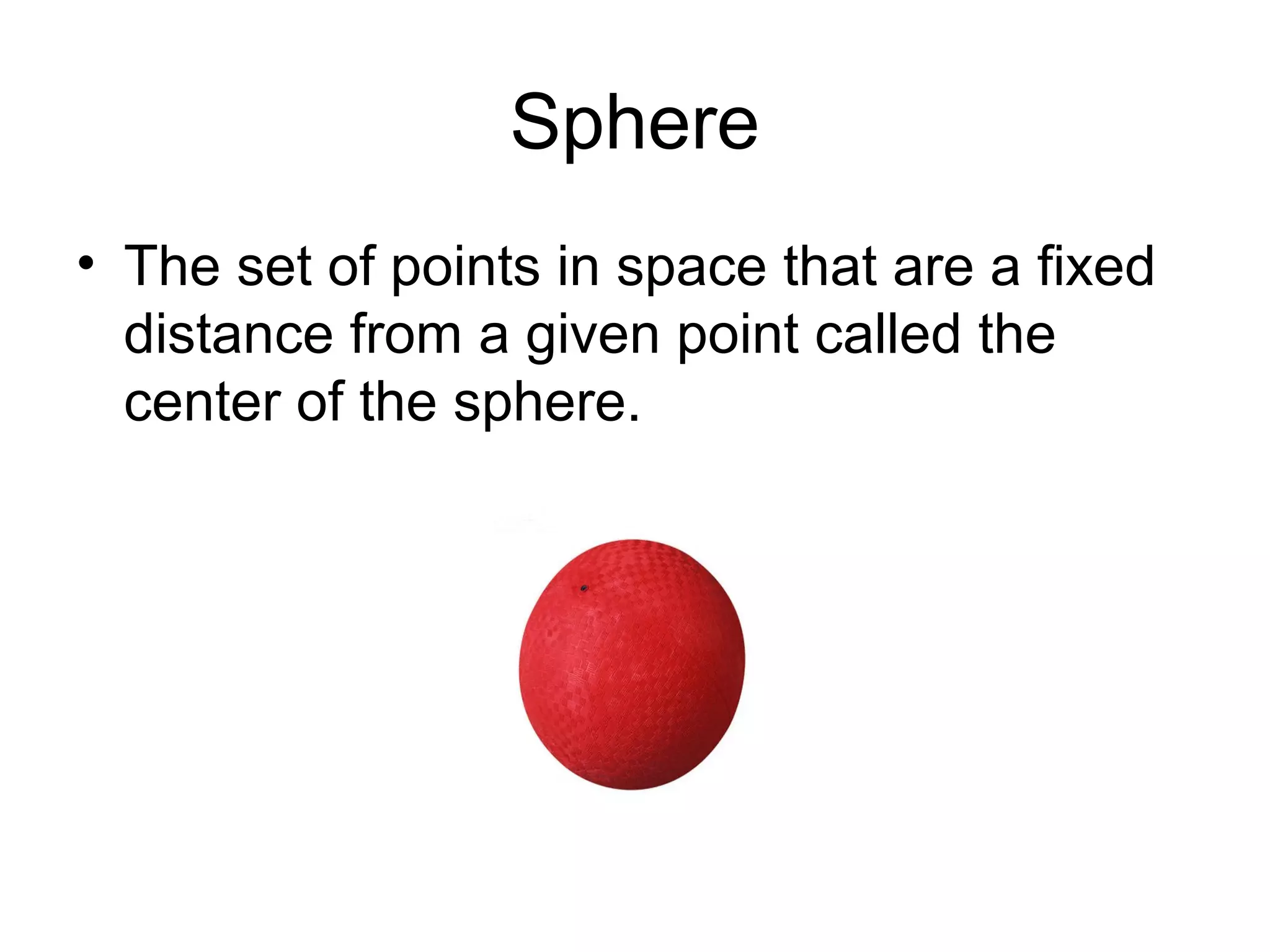 Sphere

• The set of points in space that are a fixed distance from a given point called the center of the sphere.